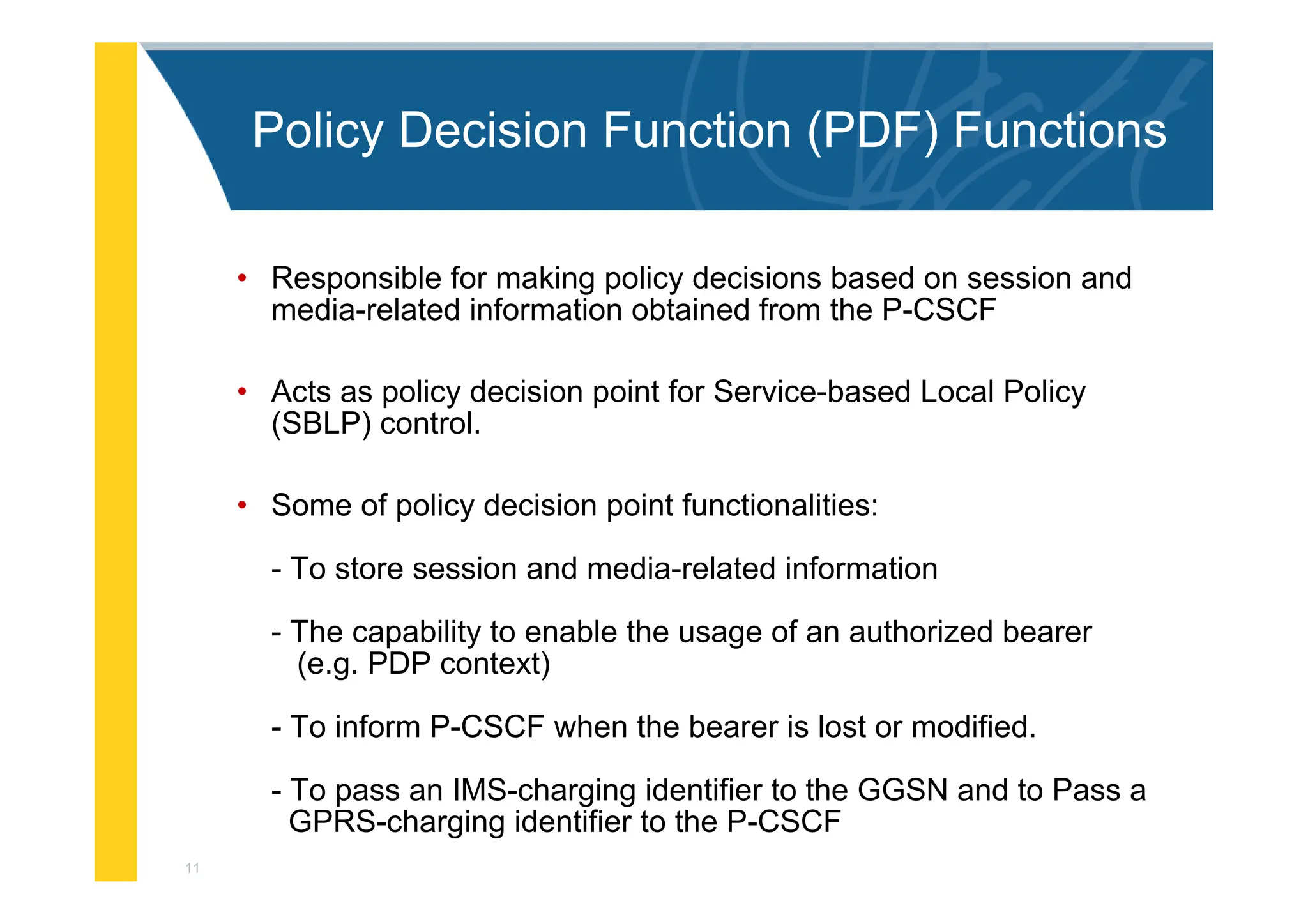 Policy Decision Function (PDF) Functions

• Responsible for making policy decisions based on session and media-related information obtained from the P-CSCF

• Acts as policy decision point for Service-based Local Policy (SBLP) control.

• Some of policy decision point functionalities:

- To store session and media-related information

- The capability to enable the usage of an authorized bearer (e.g. PDP context)

- To inform P-CSCF when the bearer is lost or modified.

- To pass an IMS-charging identifier to the GGSN and to Pass a GPRS-charging identifier to the P-CSCF

11